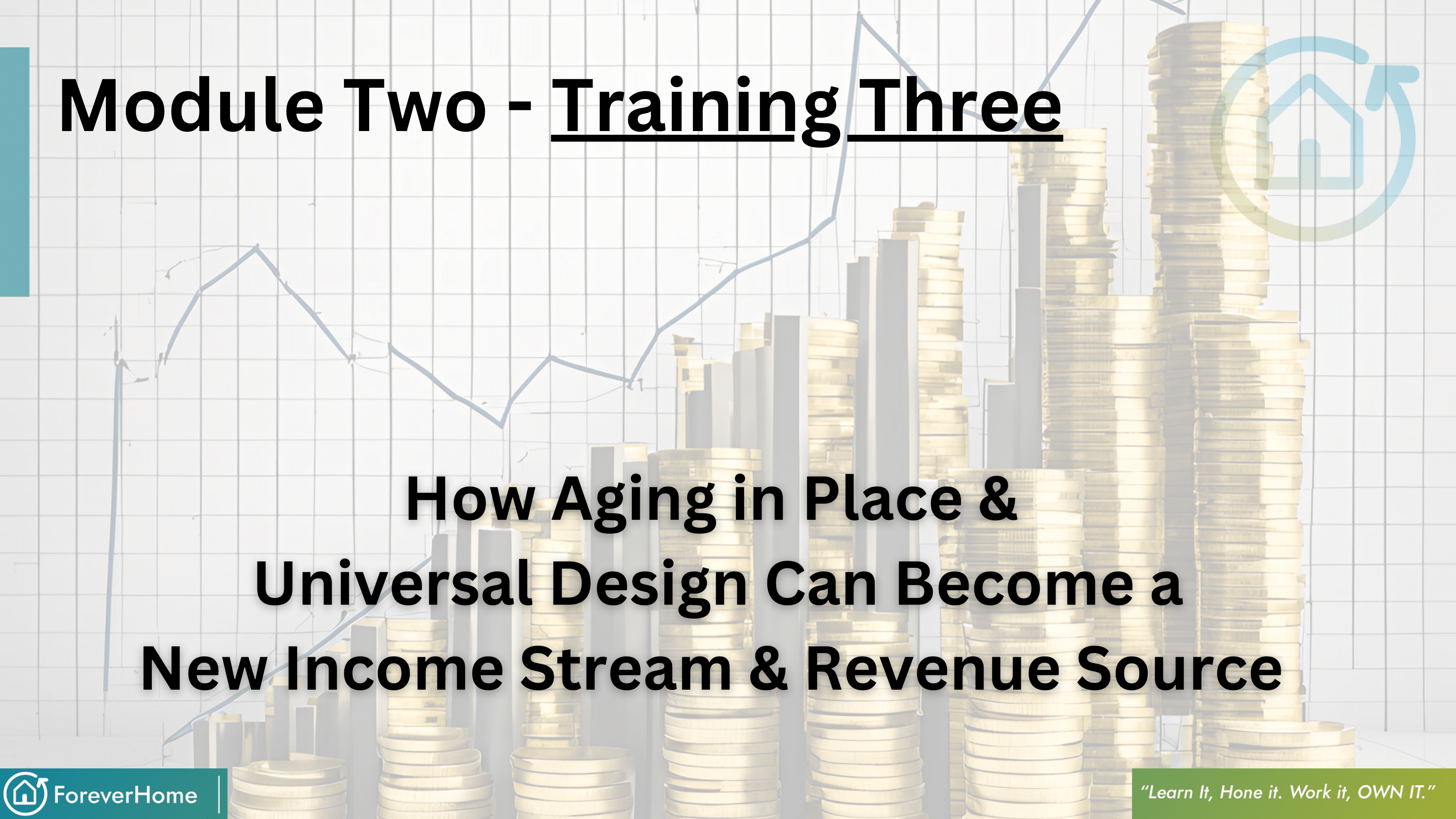 Module Two - Training Three

How Aging in Place & Universal Design Can Become a New Income Stream & Revenue Source

ForeverHome

"Learn It, Hone it. Work it, OWN IT."